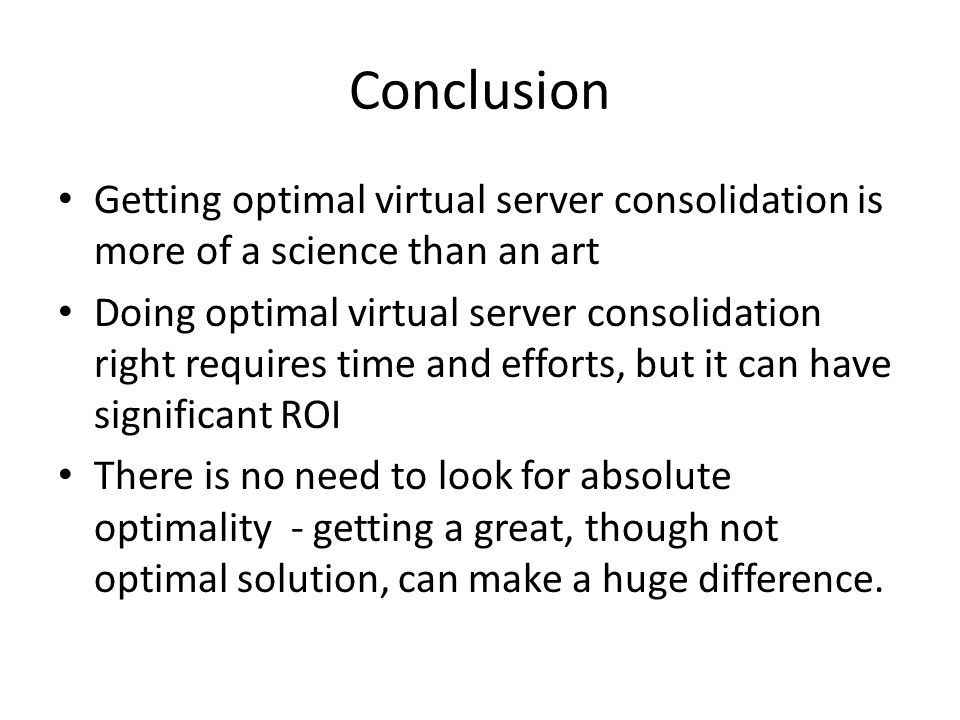 Conclusion

• Getting optimal virtual server consolidation is more of a science than an art
• Doing optimal virtual server consolidation right requires time and efforts, but it can have significant ROI
• There is no need to look for absolute optimality  - getting a great, though not optimal solution, can make a huge difference.